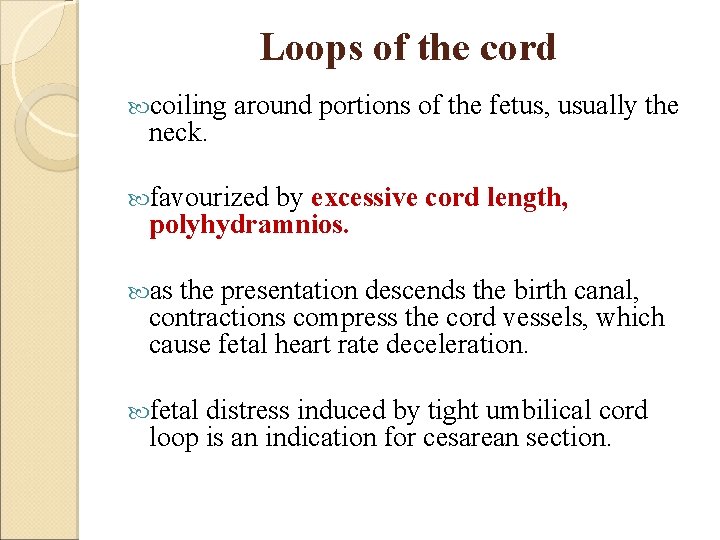 Loops of the cord

coiling around portions of the fetus, usually the neck.

favourized by excessive cord length, polyhydramnios.

as the presentation descends the birth canal, contractions compress the cord vessels, which cause fetal heart rate deceleration.

fetal distress induced by tight umbilical cord loop is an indication for cesarean section.